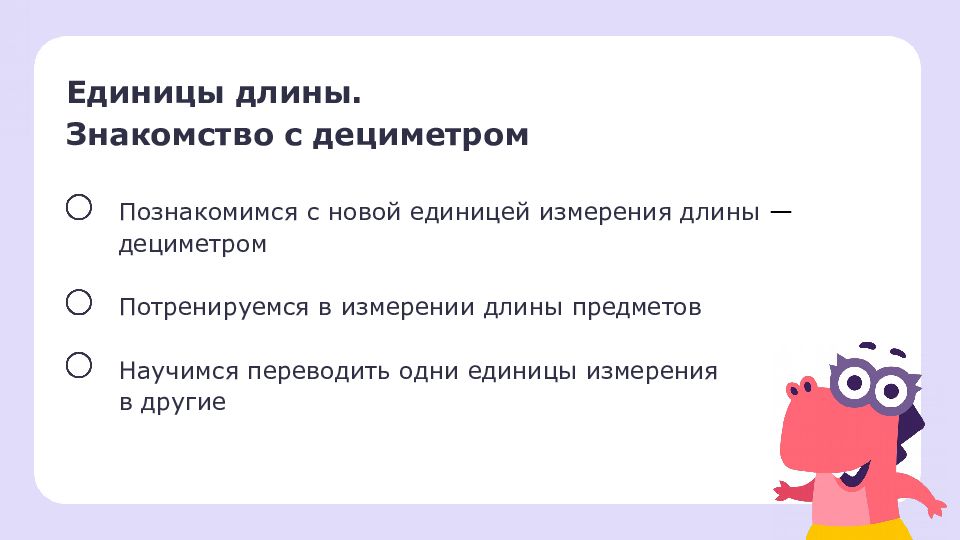 Единицы длины.
Знакомство с дециметром

Познакомимся с новой единицей измерения длины — дециметром

Потренируемся в измерении длины предметов

Научимся переводить одни единицы измерения в другие